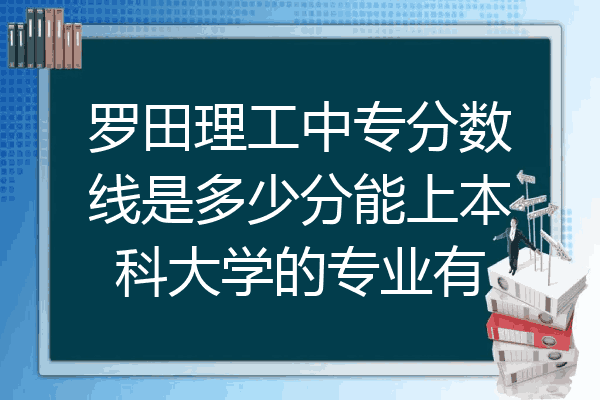 罗田理工中专分数线是多少分能上本科大学的专业有